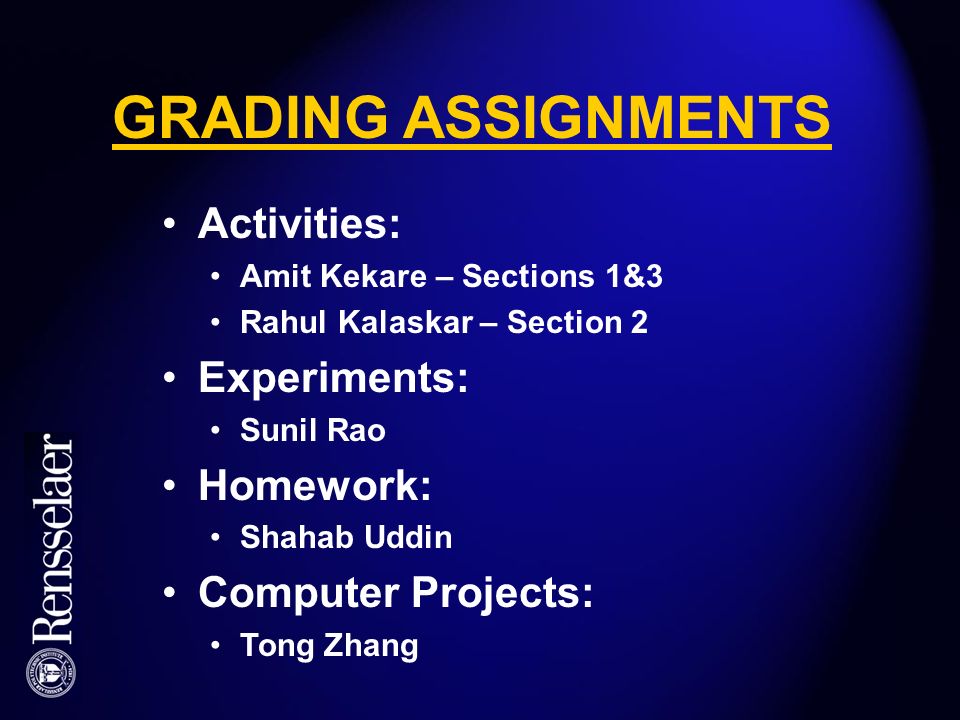 GRADING ASSIGNMENTS

• Activities:
  • Amit Kekare – Sections 1&3
  • Rahul Kalaskar – Section 2
• Experiments:
  • Sunil Rao
• Homework:
  • Shahab Uddin
• Computer Projects:
  • Tong Zhang

Rensselaer